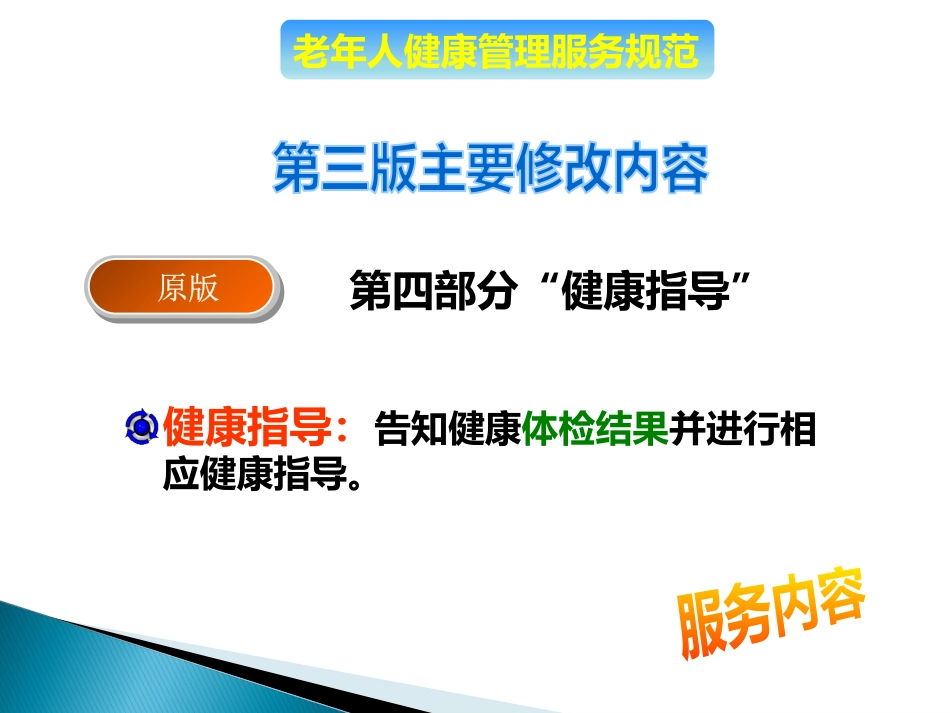 老年人健康管理服务规范

第三版主要修改内容

原版

第四部分“健康指导”

健康指导：告知健康体检结果并进行相应健康指导。

服务内容